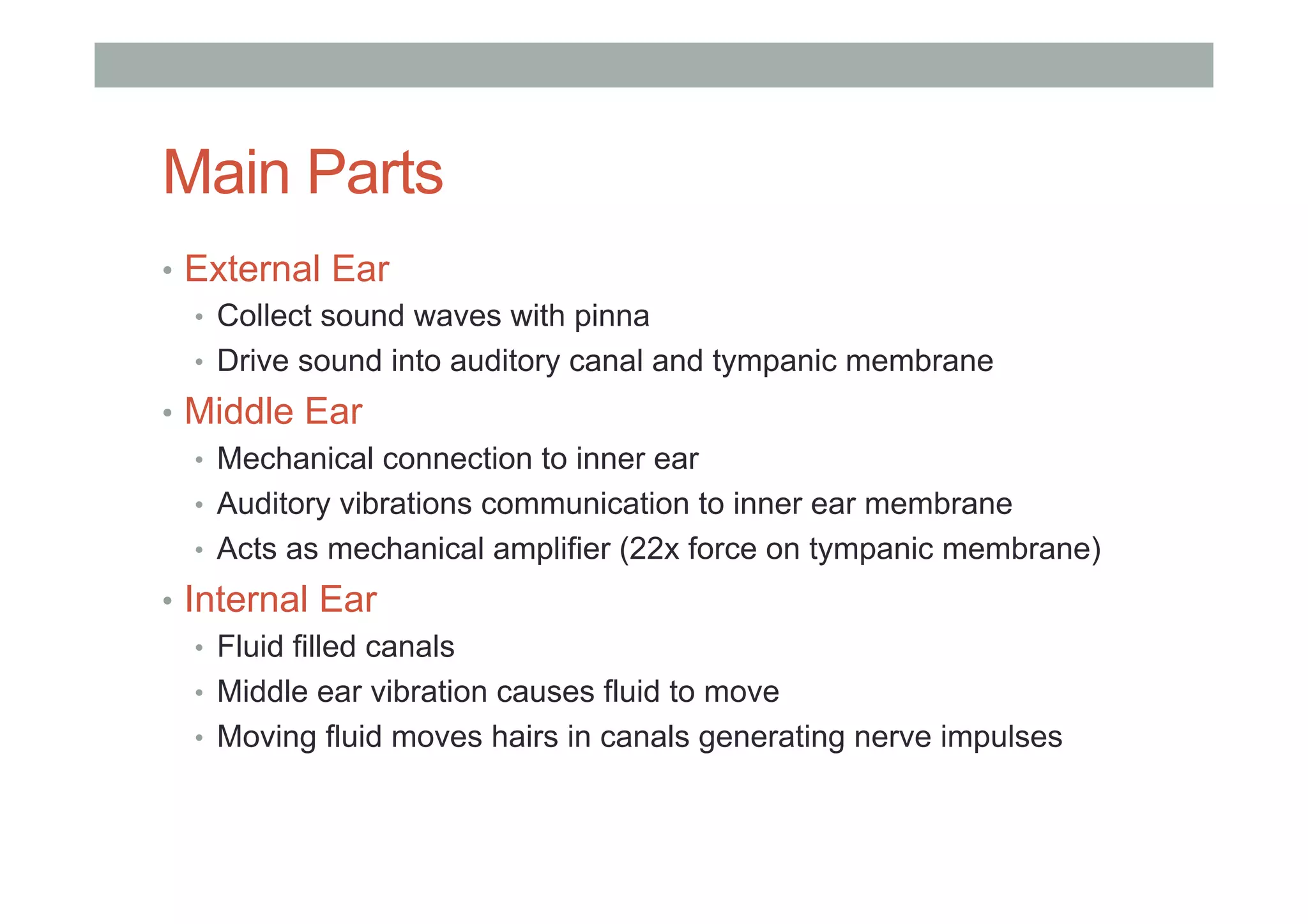 Main Parts

• External Ear
  • Collect sound waves with pinna
  • Drive sound into auditory canal and tympanic membrane
• Middle Ear
  • Mechanical connection to inner ear
  • Auditory vibrations communication to inner ear membrane
  • Acts as mechanical amplifier (22x force on tympanic membrane)
• Internal Ear
  • Fluid filled canals
  • Middle ear vibration causes fluid to move
  • Moving fluid moves hairs in canals generating nerve impulses